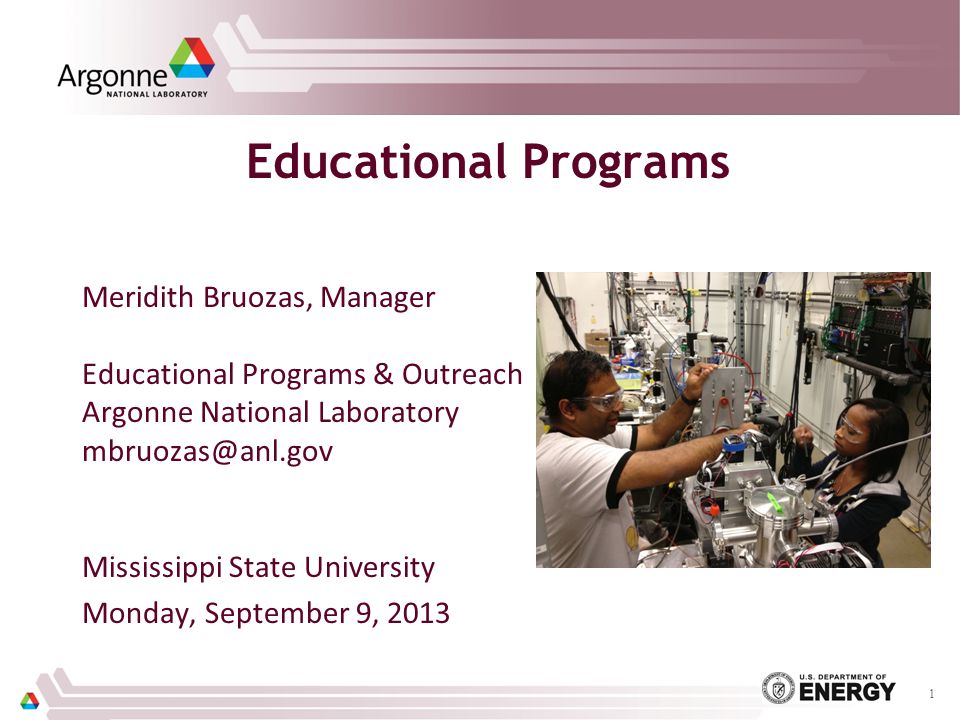 Argonne NATIONAL LABORATORY

Educational Programs

Meridith Bruozas, Manager

Educational Programs & Outreach
Argonne National Laboratory
mbruozas@anl.gov

Mississippi State University
Monday, September 9, 2013

U.S. DEPARTMENT OF ENERGY

1